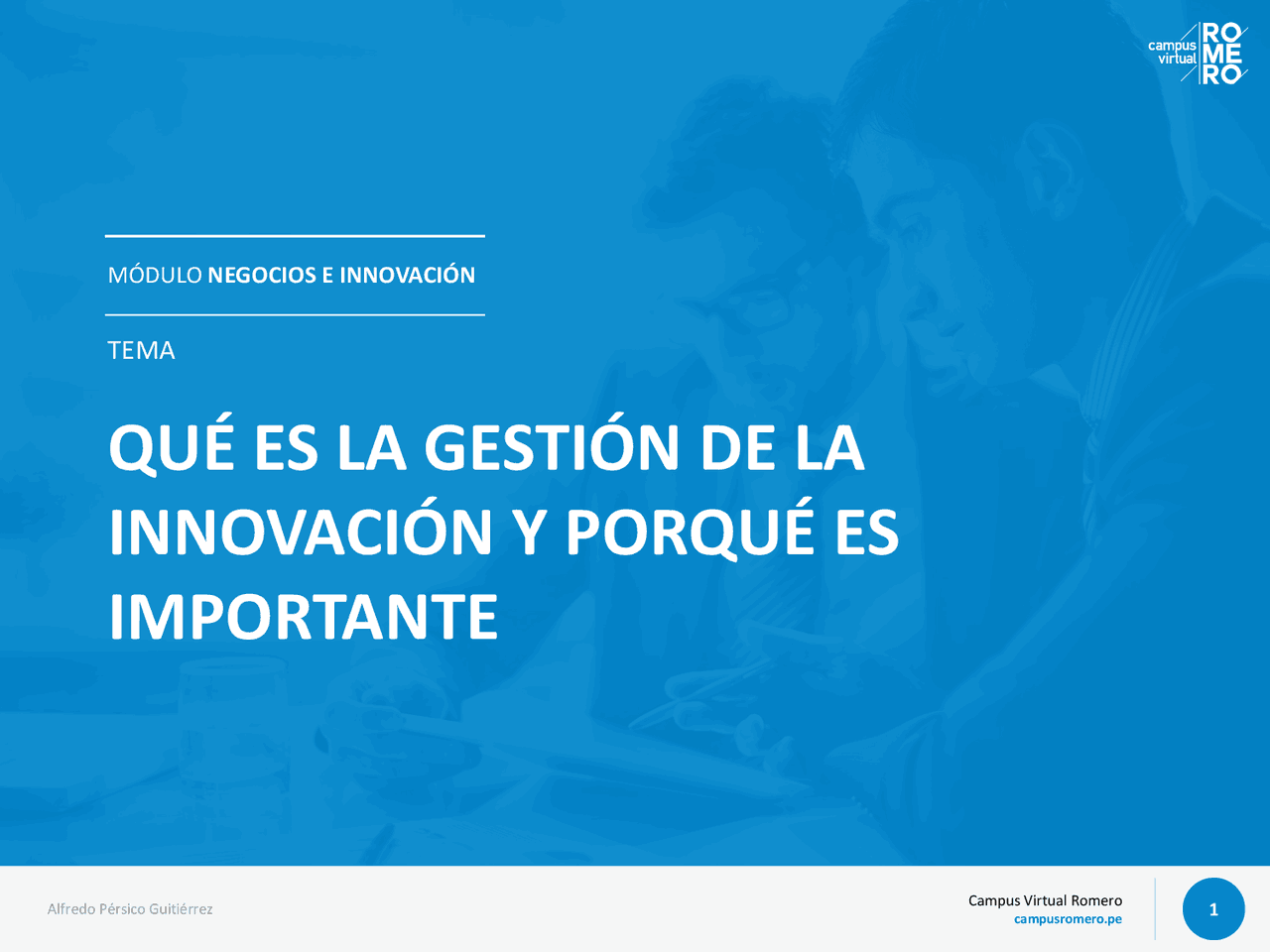 campus virtual ROMERO

MÓDULO NEGOCIOS E INNOVACIÓN

TEMA

QUÉ ES LA GESTIÓN DE LA INNOVACIÓN Y PORQUÉ ES IMPORTANTE

Alfredo Pérsico Guitiérrez

Campus Virtual Romero
campusromero.pe

1